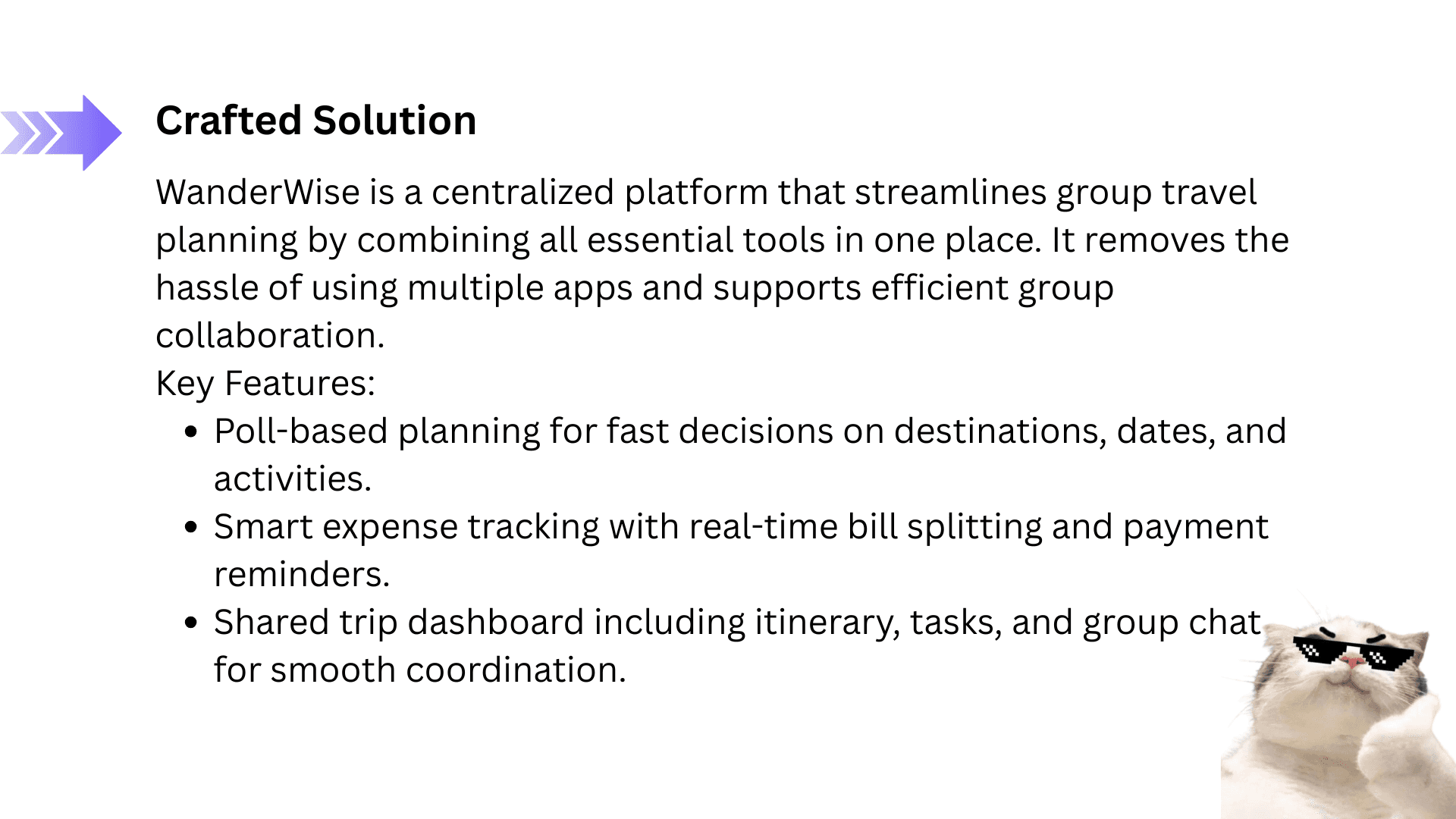 Crafted Solution

WanderWise is a centralized platform that streamlines group travel planning by combining all essential tools in one place. It removes the hassle of using multiple apps and supports efficient group collaboration.

Key Features:

• Poll-based planning for fast decisions on destinations, dates, and activities.
• Smart expense tracking with real-time bill splitting and payment reminders.
• Shared trip dashboard including itinerary, tasks, and group chat for smooth coordination.